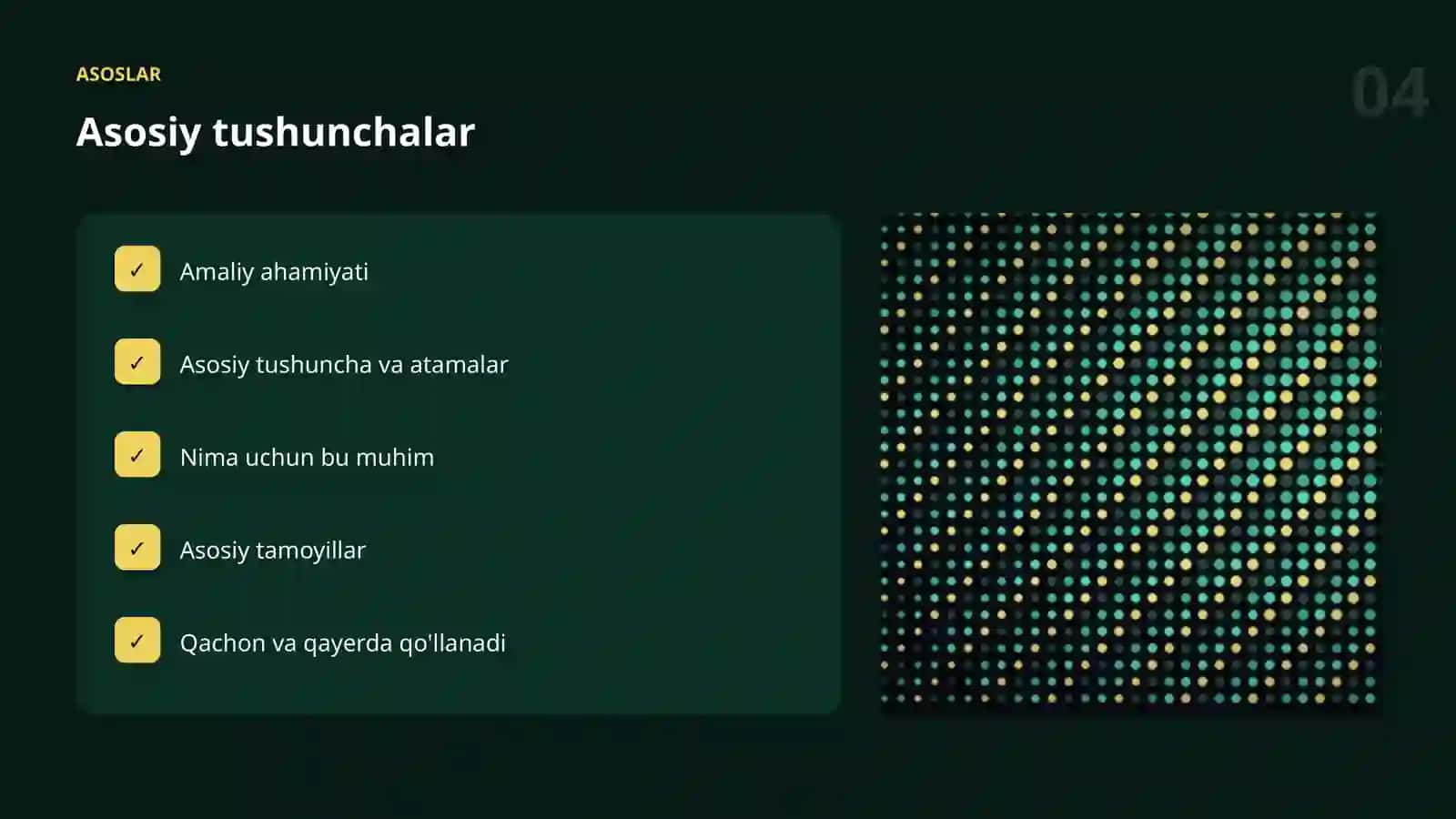 ASOSLAR

04

Asosiy tushunchalar

✓ Amaliy ahamiyati

✓ Asosiy tushuncha va atamalar

✓ Nima uchun bu muhim

✓ Asosiy tamoyillar

✓ Qachon va qayerda qo'llanadi